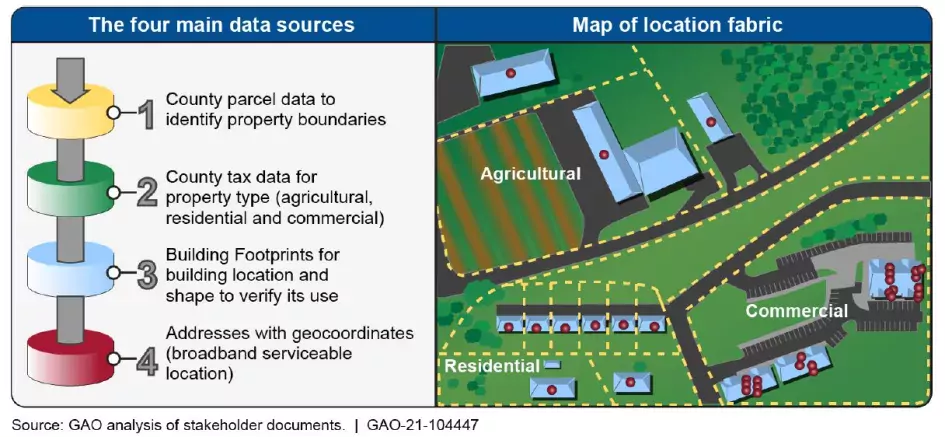 The four main data sources

1 County parcel data to identify property boundaries

2 County tax data for property type (agricultural, residential and commercial)

3 Building Footprints for building location and shape to verify its use

4 Addresses with geocoordinates (broadband serviceable location)

Map of location fabric

Agricultural

Commercial

Residential

Source: GAO analysis of stakeholder documents. | GAO-21-104447